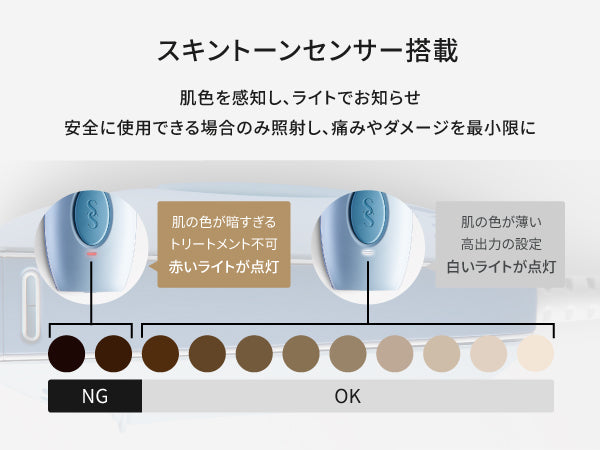 スキントーンセンサー搭載

肌色を感知し、ライトでお知らせ
安全に使用できる場合のみ照射し、痛みやダメージを最小限に

肌の色が暗すぎる
トリートメント不可
赤いライトが点灯

肌の色が薄い
高出力の設定
白いライトが点灯

NG

OK